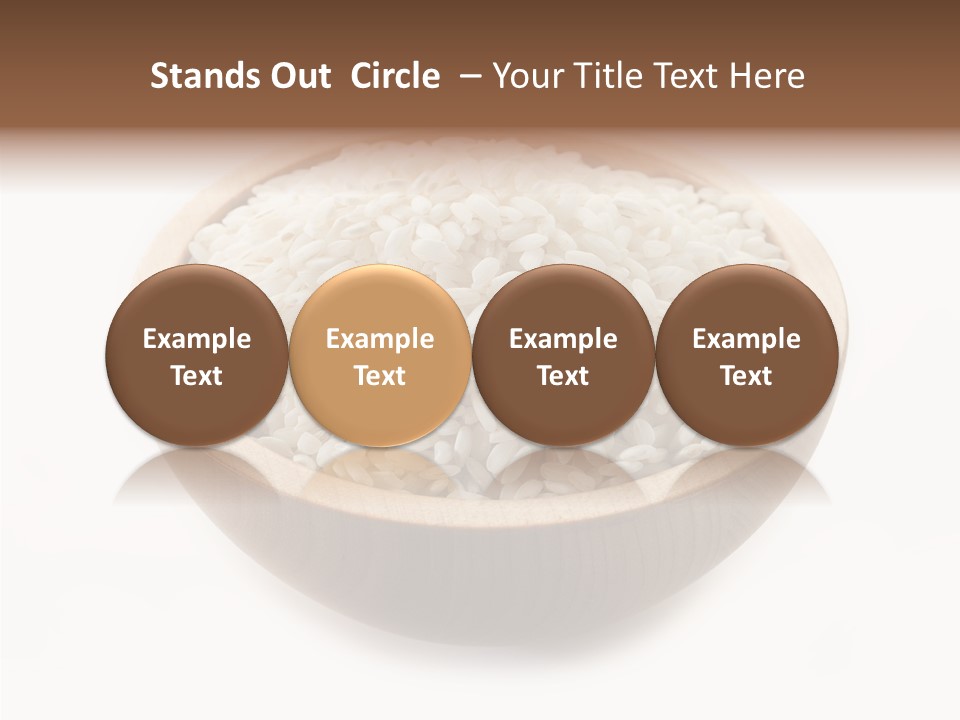 Stands Out Circle – Your Title Text Here

Example Text

Example Text

Example Text

Example Text